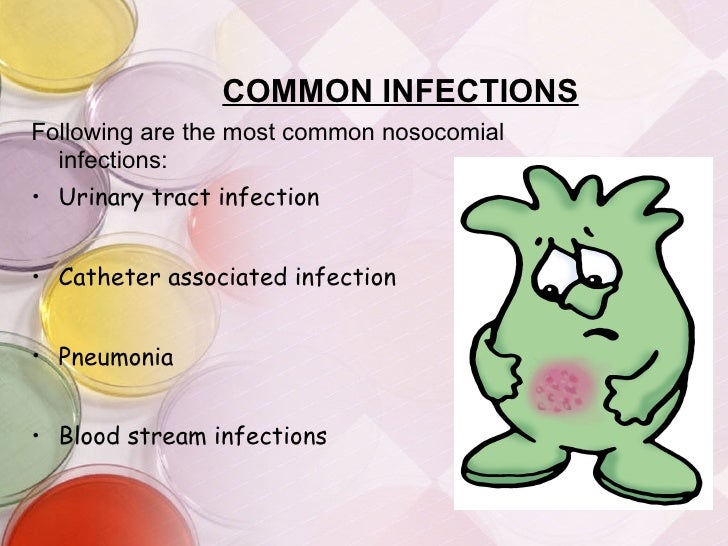 COMMON INFECTIONS

Following are the most common nosocomial infections:

• Urinary tract infection

• Catheter associated infection

• Pneumonia

• Blood stream infections